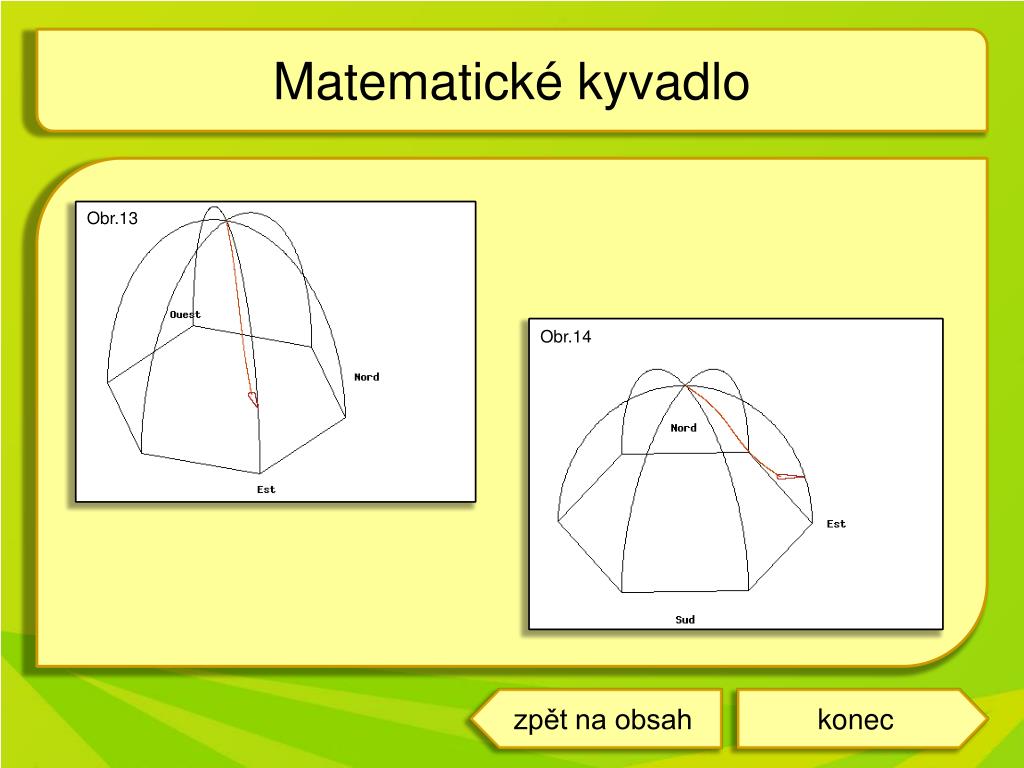 Matematické kyvadlo

Obr.13

Ouest

Nord

Est

Obr.14

Nord

Est

Sud

zpět na obsah

konec